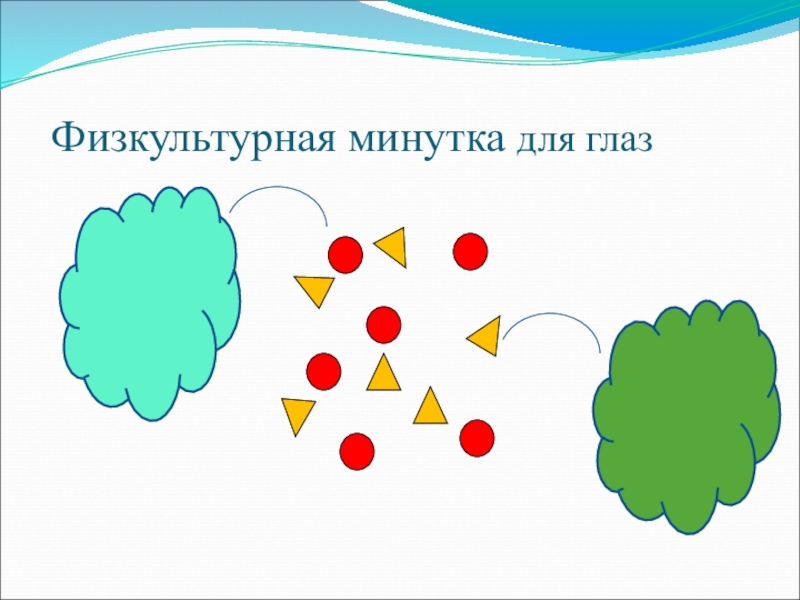 Физкультурная минутка для глаз